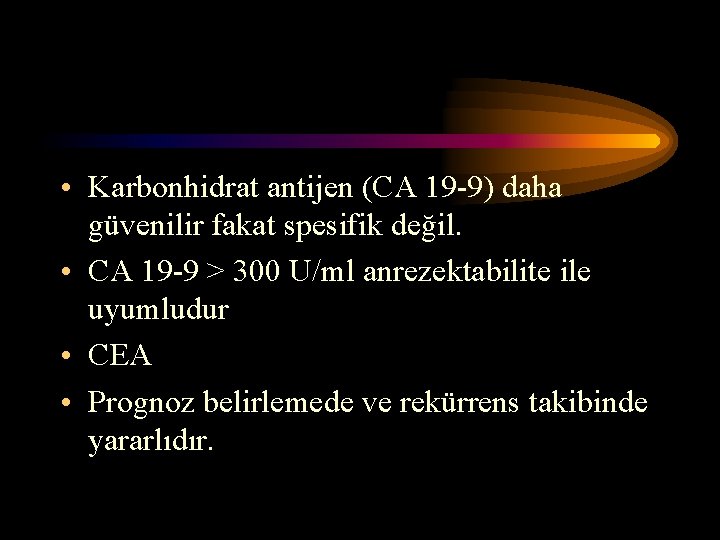 • Karbonhidrat antijen (CA 19-9) daha güvenilir fakat spesifik değil.

• CA 19-9 > 300 U/ml anrezektabilite ile uyumludur

• CEA

• Prognoz belirlemede ve rekürrens takibinde yararlıdır.